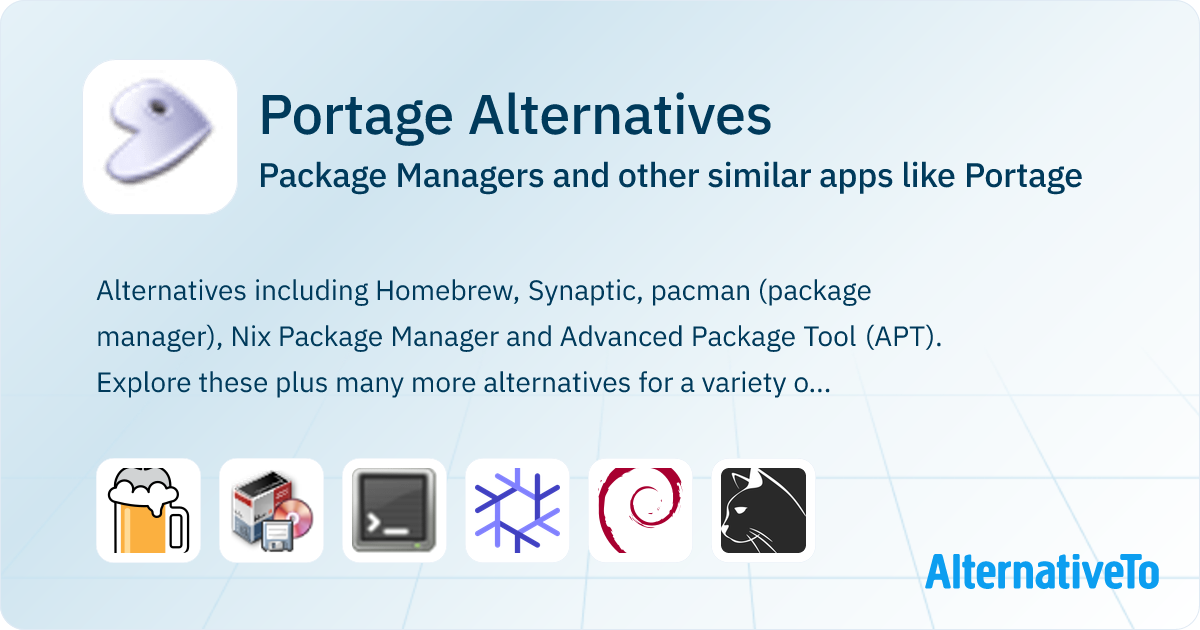 Portage Alternatives

Package Managers and other similar apps like Portage

Alternatives including Homebrew, Synaptic, pacman (package manager), Nix Package Manager and Advanced Package Tool (APT). Explore these plus many more alternatives for a variety o...

AlternativeTo